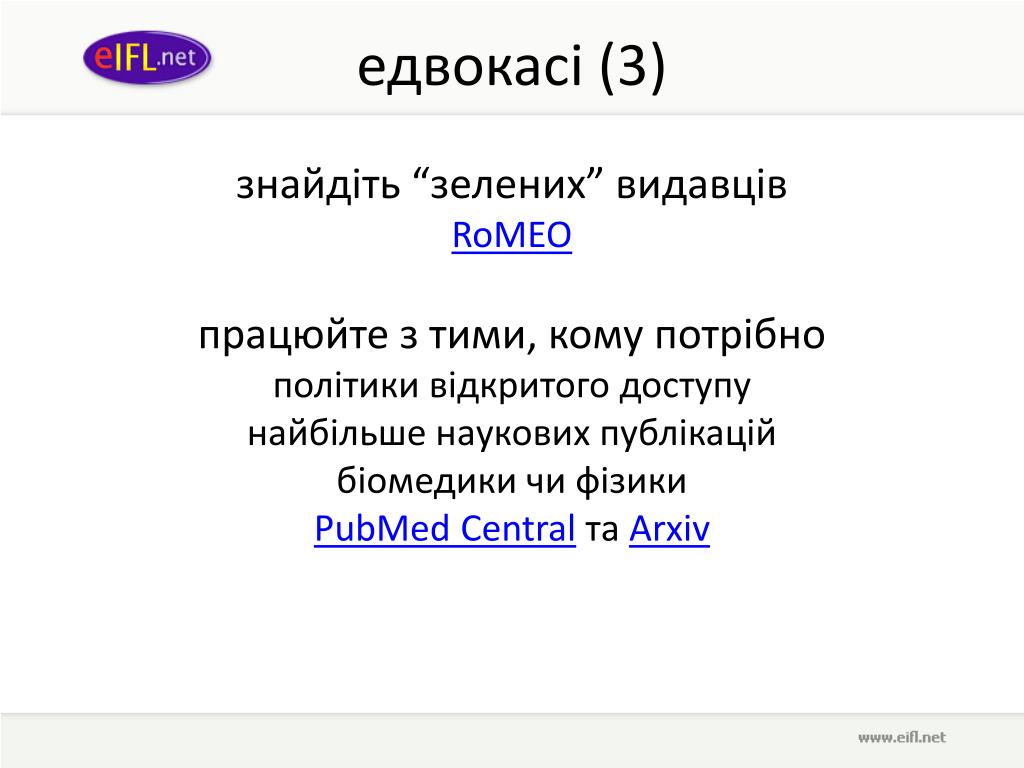 eIFL.net

едвокасі (3)

знайдіть “зелених” видавців
RoMEO

працюйте з тими, кому потрібно
політики відкритого доступу
найбільше наукових публікацій
біомедики чи фізики
PubMed Central та Arxiv

www.eifl.net